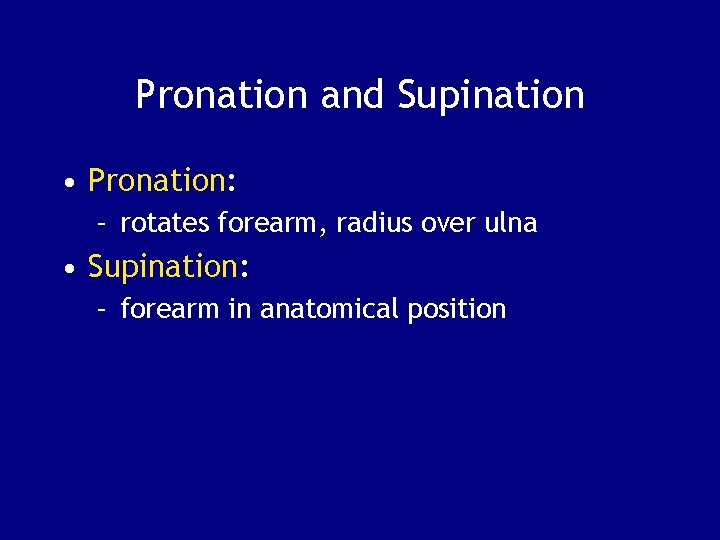 Pronation and Supination

• Pronation:
- rotates forearm, radius over ulna
• Supination:
- forearm in anatomical position